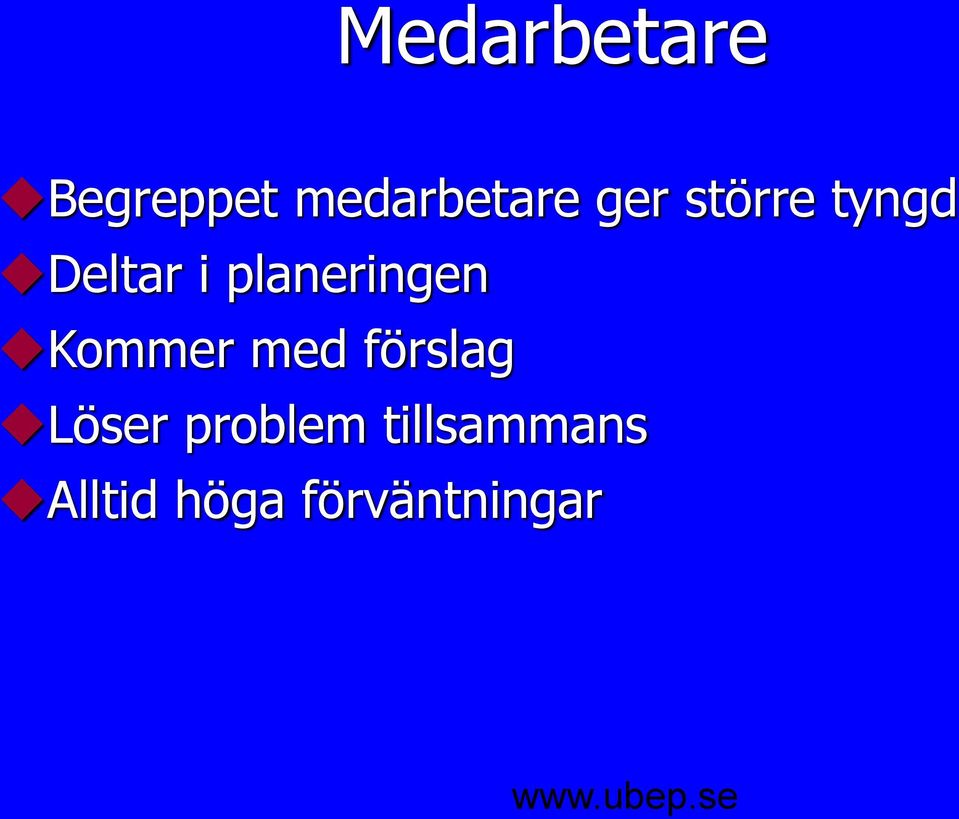 Medarbetare

Begreppet medarbetare ger större tyngd
Deltar i planeringen
Kommer med förslag
Löser problem tillsammans
Alltid höga förväntningar

www.ubep.se